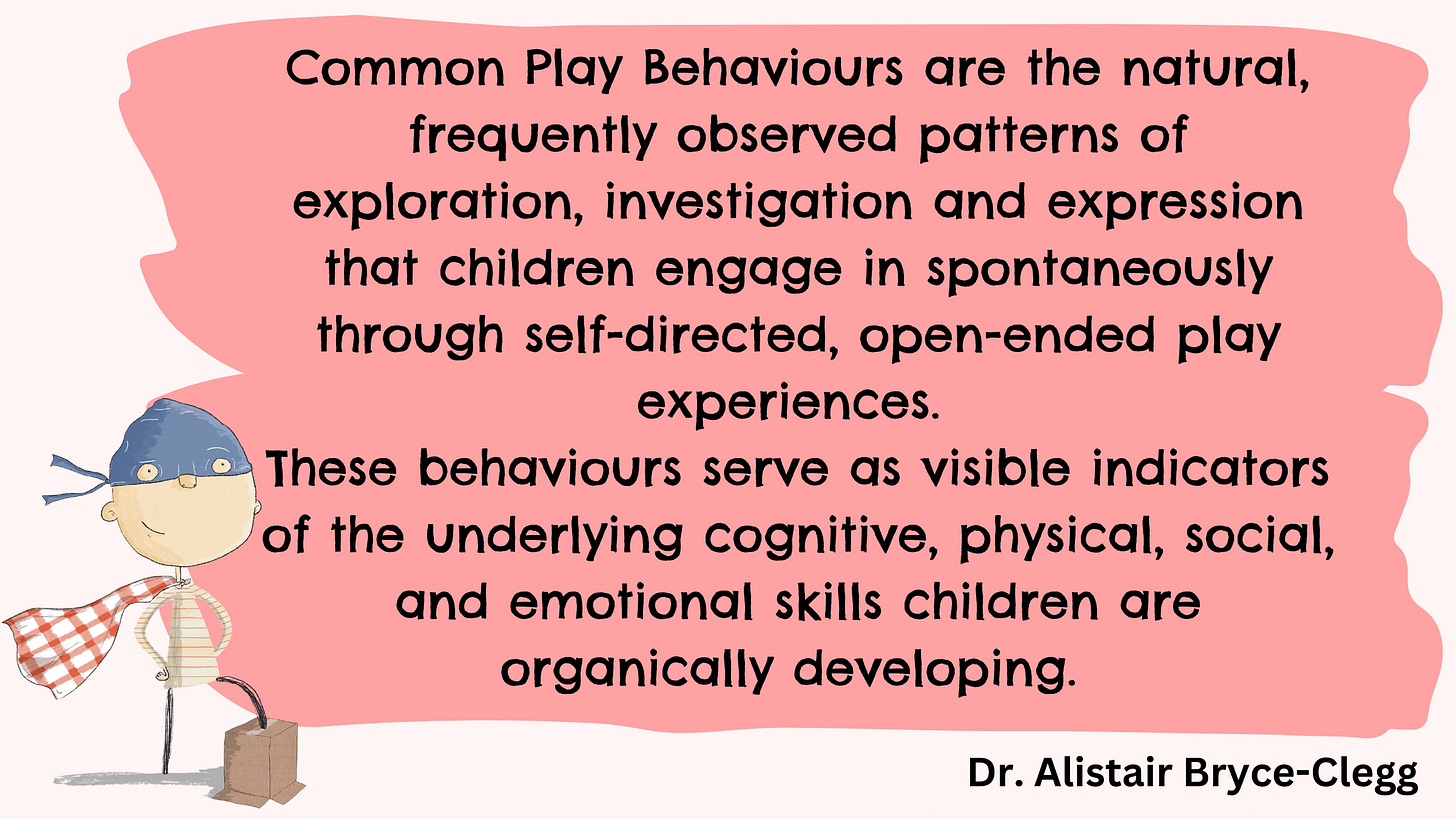 Common Play Behaviours are the natural, frequently observed patterns of exploration, investigation and expression that children engage in spontaneously through self-directed, open-ended play experiences.
These behaviours serve as visible indicators of the underlying cognitive, physical, social, and emotional skills children are organically developing.

Dr. Alistair Bryce-Clegg